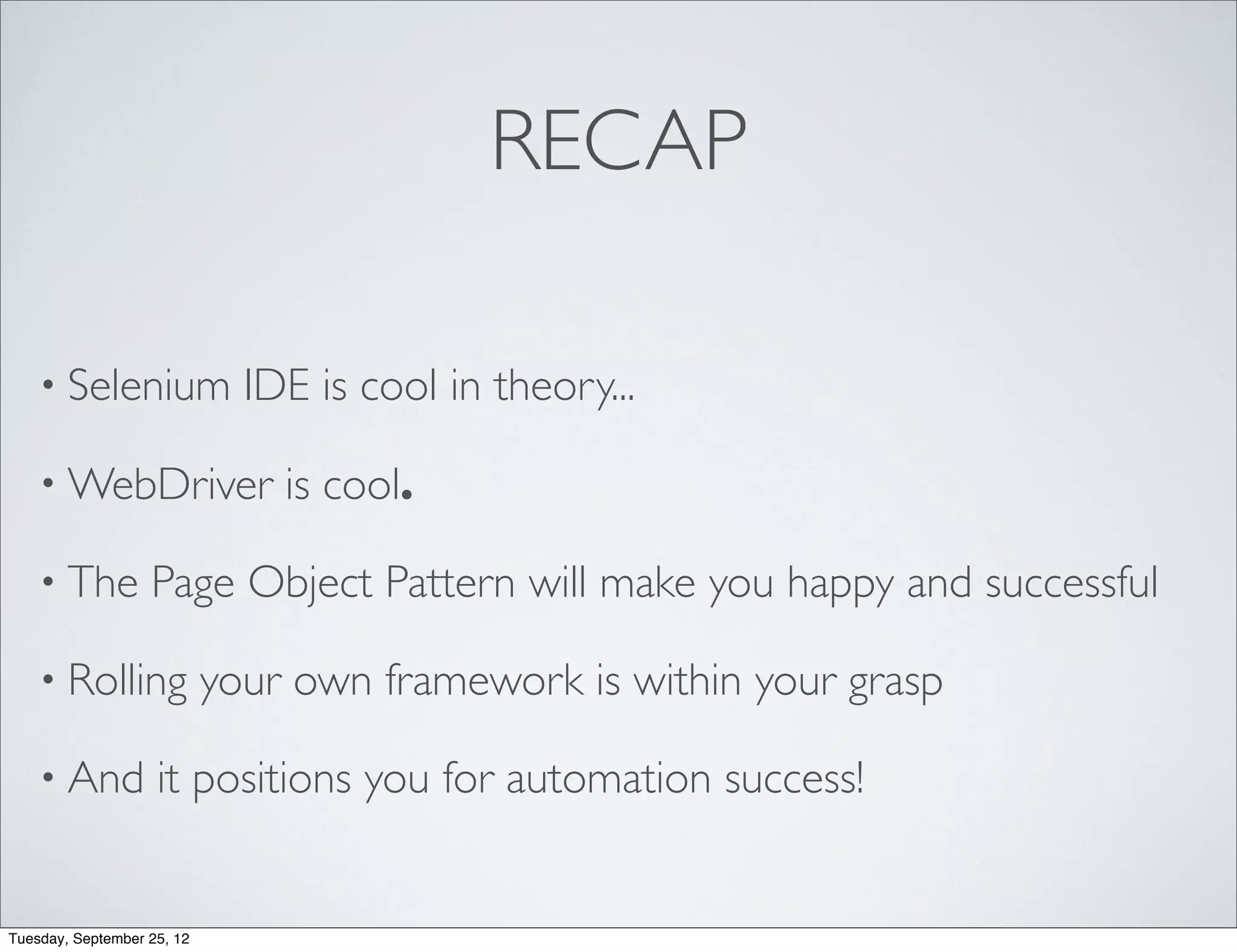 RECAP

• Selenium IDE is cool in theory...

• WebDriver is cool.

• The Page Object Pattern will make you happy and successful

• Rolling your own framework is within your grasp

• And it positions you for automation success!

Tuesday, September 25, 12